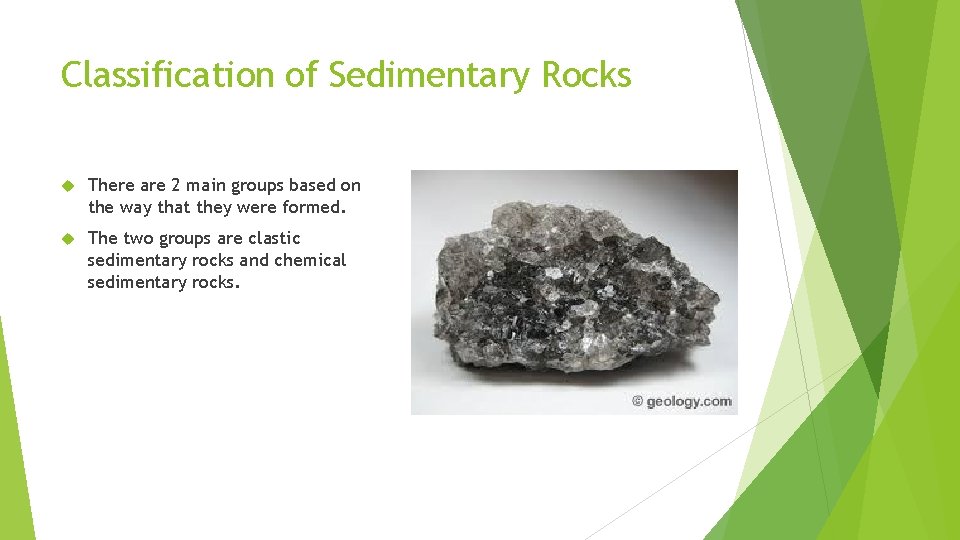 Classification of Sedimentary Rocks

There are 2 main groups based on the way that they were formed.

The two groups are clastic sedimentary rocks and chemical sedimentary rocks.

© geology.com